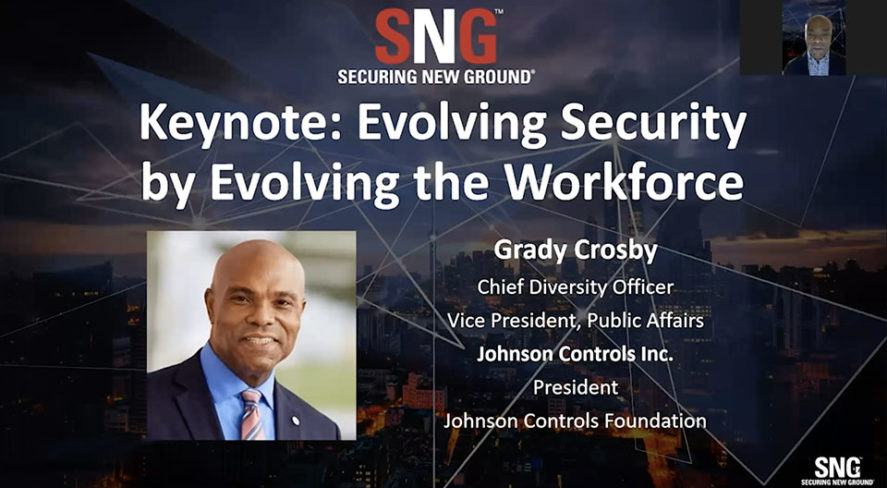 SNG™
SECURING NEW GROUND®

Keynote: Evolving Security by Evolving the Workforce

Grady Crosby
Chief Diversity Officer
Vice President, Public Affairs
Johnson Controls Inc.
President
Johnson Controls Foundation

SNG
SECURING NEW GROUND